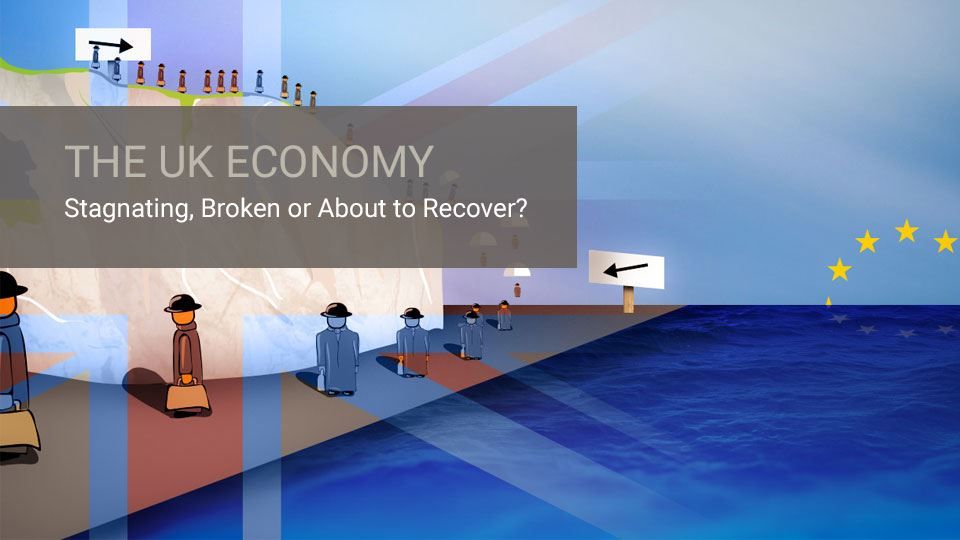 THE UK ECONOMY

Stagnating, Broken or About to Recover?